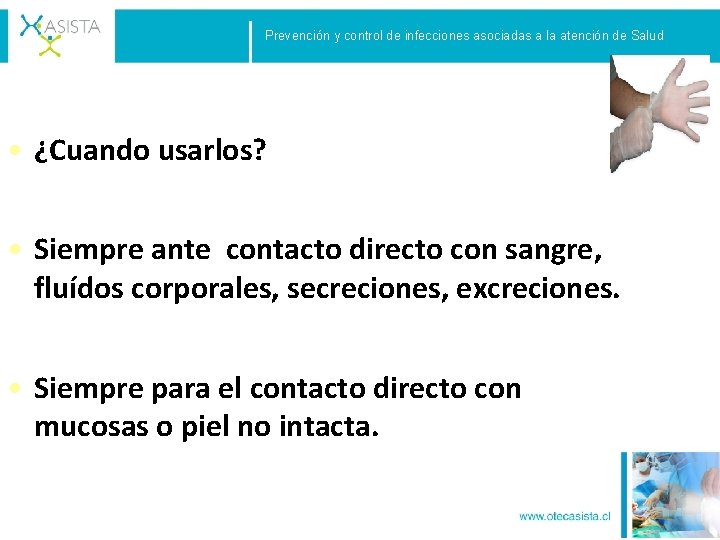 ASISTA

Prevención y control de infecciones asociadas a la atención de Salud

• ¿Cuando usarlos?

• Siempre ante contacto directo con sangre, fluídos corporales, secreciones, excreciones.

• Siempre para el contacto directo con mucosas o piel no intacta.

www.otecasista.cl